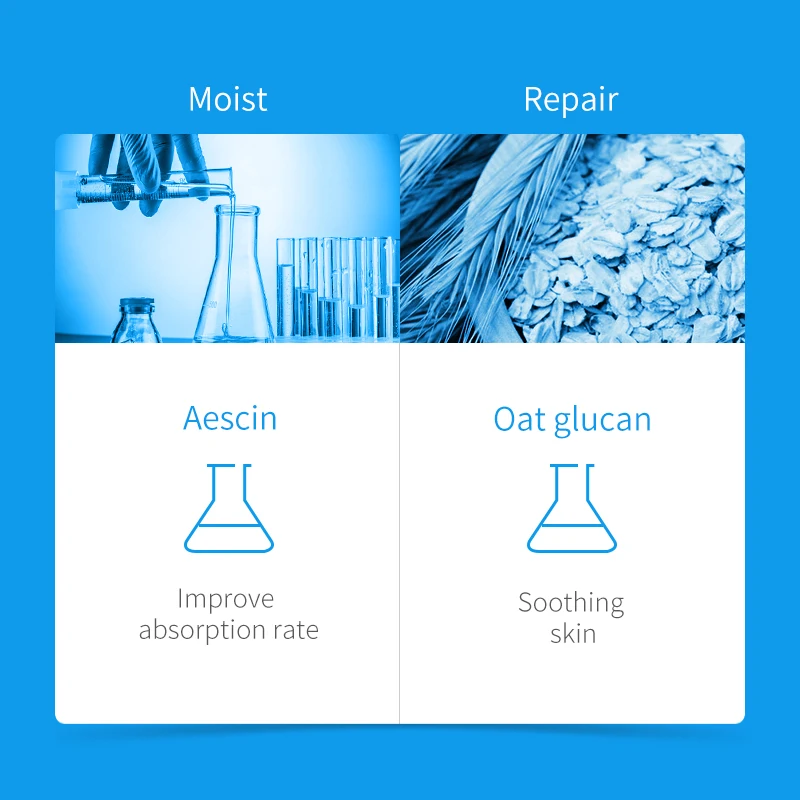 Moist

Aescin

Improve absorption rate

Repair

Oat glucan

Soothing skin